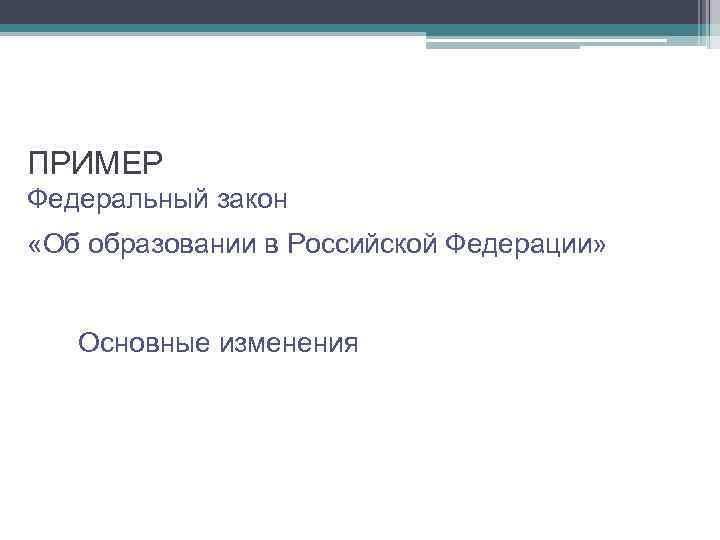 ПРИМЕР
Федеральный закон
«Об образовании в Российской Федерации»

Основные изменения